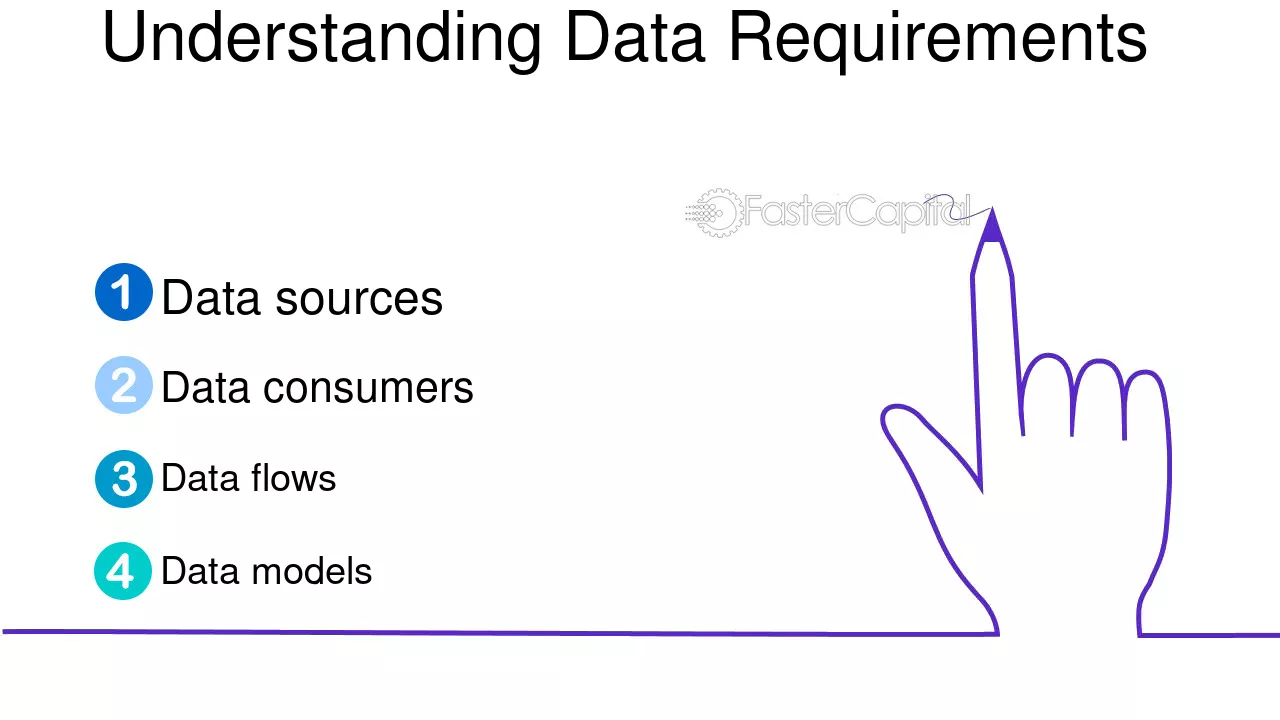 Understanding Data Requirements

FasterCapital

1 Data sources

2 Data consumers

3 Data flows

4 Data models